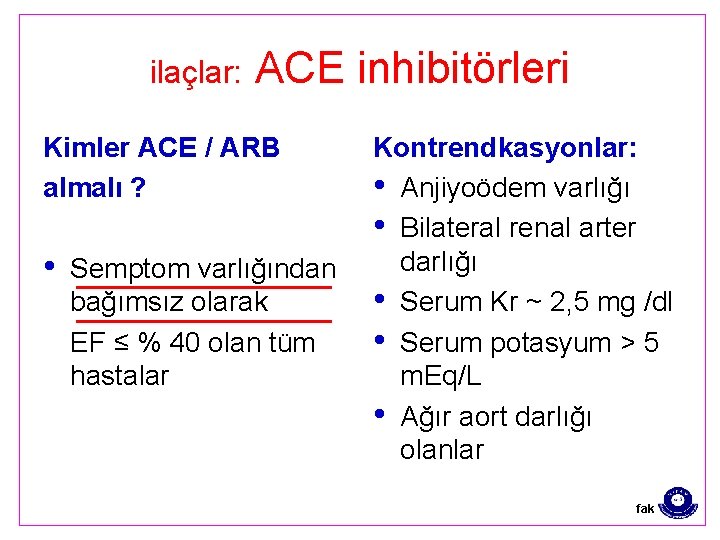 ilaçlar: ACE inhibitörleri

Kimler ACE / ARB almalı ?

• Semptom varlığından bağımsız olarak EF ≤ % 40 olan tüm hastalar

Kontrendkasyonlar:

• Anjiyoödem varlığı
• Bilateral renal arter darlığı
• Serum Kr ~ 2,5 mg /dl
• Serum potasyum > 5 mEq/L
• Ağır aort darlığı olanlar

fak